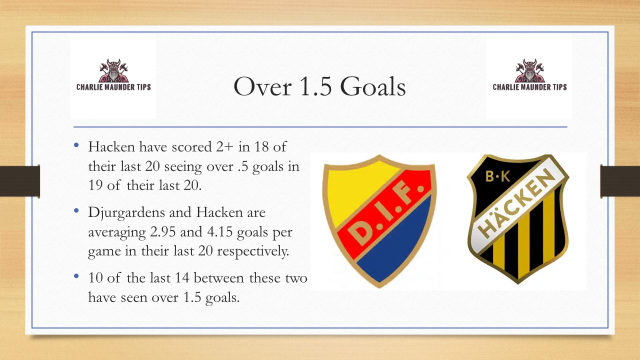 CHARLIE MAUNDER TIPS

Over 1.5 Goals

CHARLIE MAUNDER TIPS

• Hacken have scored 2+ in 18 of their last 20 seeing over .5 goals in 19 of their last 20.

• Djurgardens and Hacken are averaging 2.95 and 4.15 goals per game in their last 20 respectively.

• 10 of the last 14 between these two have seen over 1.5 goals.

D.I.F.

B·K HÄCKEN